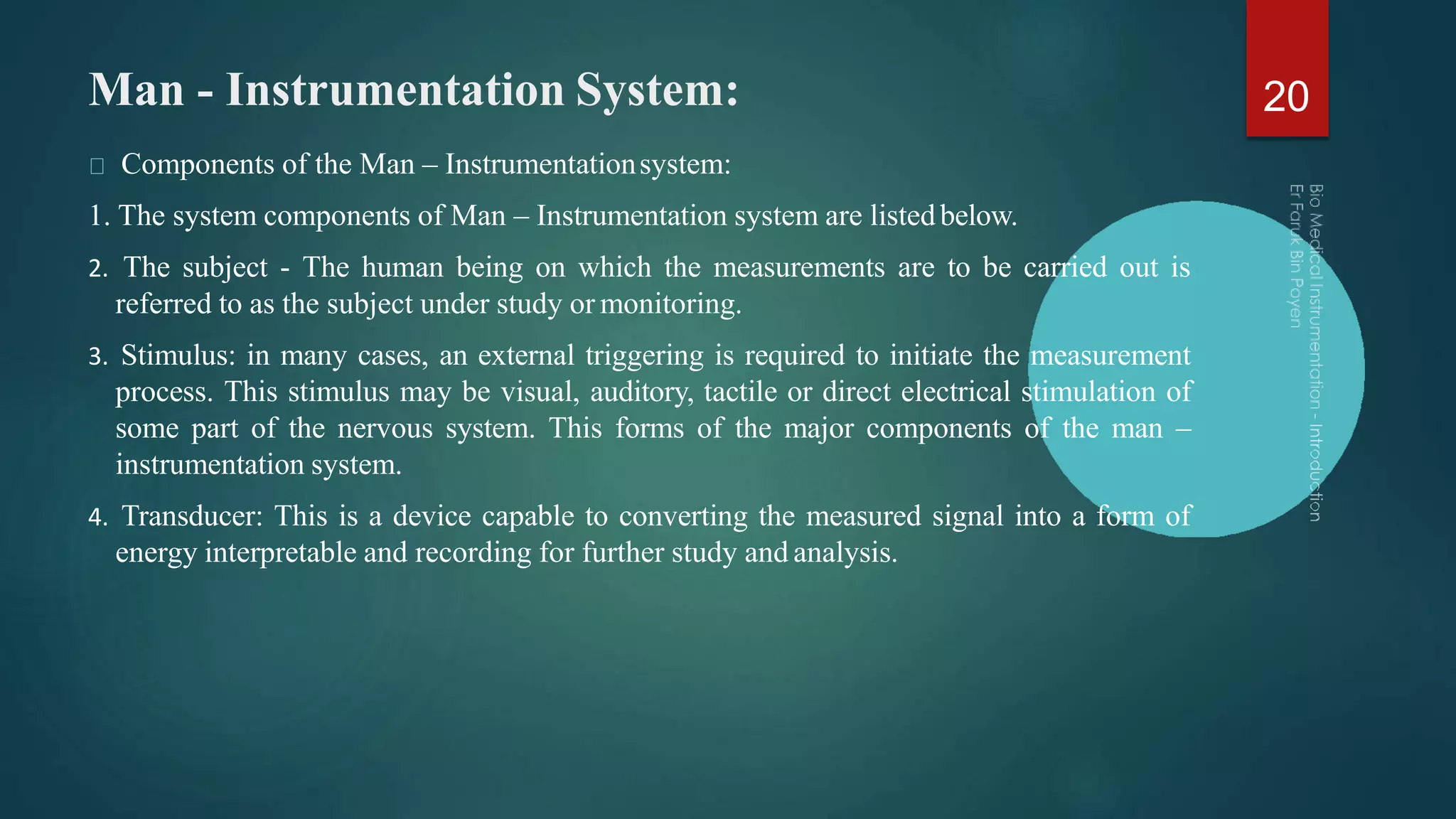 Man - Instrumentation System:

20

Components of the Man – Instrumentation system:

1. The system components of Man – Instrumentation system are listed below.

2. The subject - The human being on which the measurements are to be carried out is referred to as the subject under study or monitoring.

3. Stimulus: in many cases, an external triggering is required to initiate the measurement process. This stimulus may be visual, auditory, tactile or direct electrical stimulation of some part of the nervous system. This forms of the major components of the man – instrumentation system.

4. Transducer: This is a device capable to converting the measured signal into a form of energy interpretable and recording for further study and analysis.

Bio Medical Instrumentation - Introduction
Er Faruk Bin Poyen